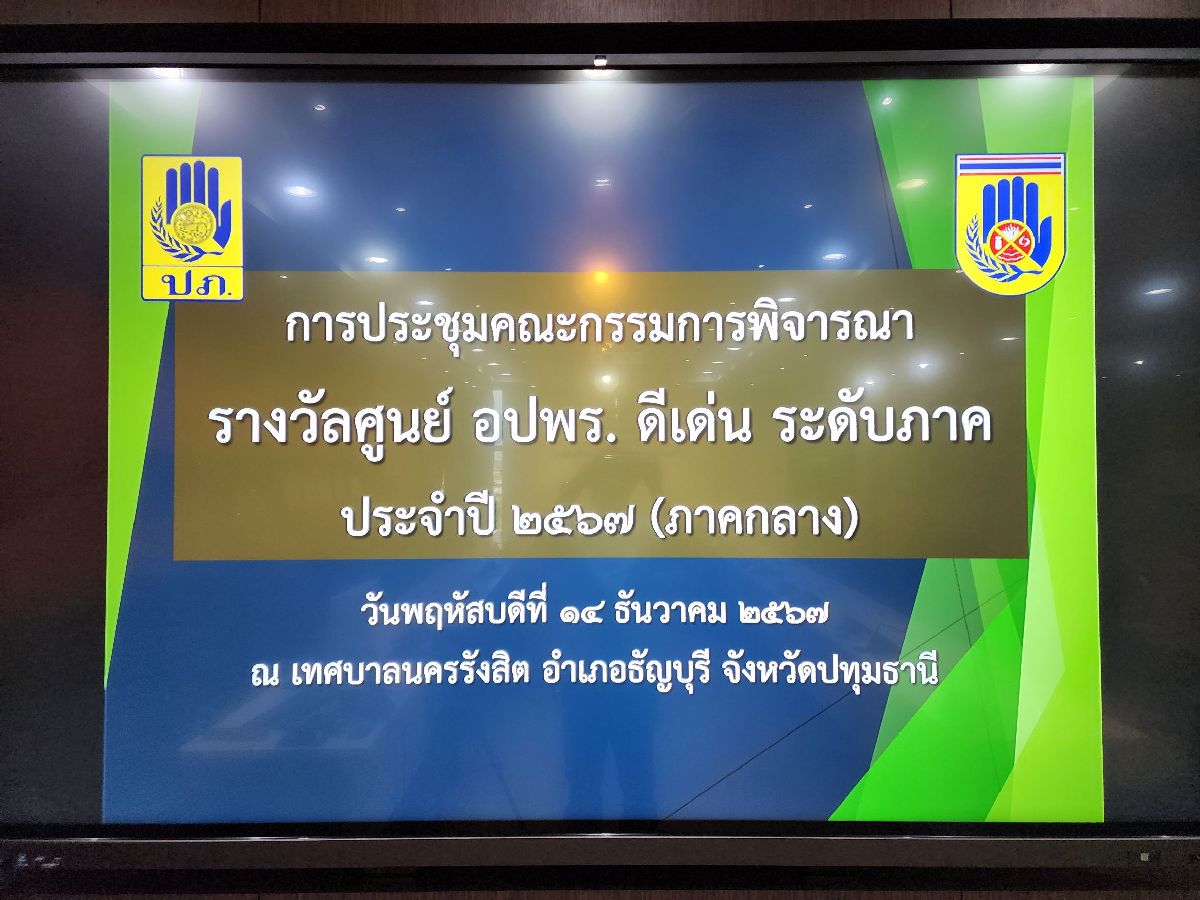 ปภ.

การประชุมคณะกรรมการพิจารณา

รางวัลศูนย์ อปพร. ดีเด่น ระดับภาค

ประจำปี ๒๕๖๗ (ภาคกลาง)

วันพฤหัสบดีที่ ๑๔ ธันวาคม ๒๕๖๗

ณ เทศบาลนครรังสิต อำเภอธัญบุรี จังหวัดปทุมธานี